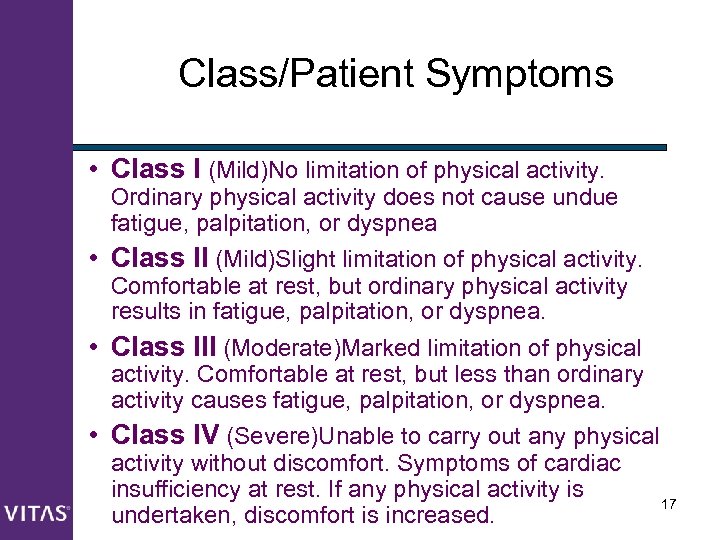 Class/Patient Symptoms

• Class I (Mild)No limitation of physical activity. Ordinary physical activity does not cause undue fatigue, palpitation, or dyspnea

• Class II (Mild)Slight limitation of physical activity. Comfortable at rest, but ordinary physical activity results in fatigue, palpitation, or dyspnea.

• Class III (Moderate)Marked limitation of physical activity. Comfortable at rest, but less than ordinary activity causes fatigue, palpitation, or dyspnea.

• Class IV (Severe)Unable to carry out any physical activity without discomfort. Symptoms of cardiac insufficiency at rest. If any physical activity is undertaken, discomfort is increased.

VITAS

17